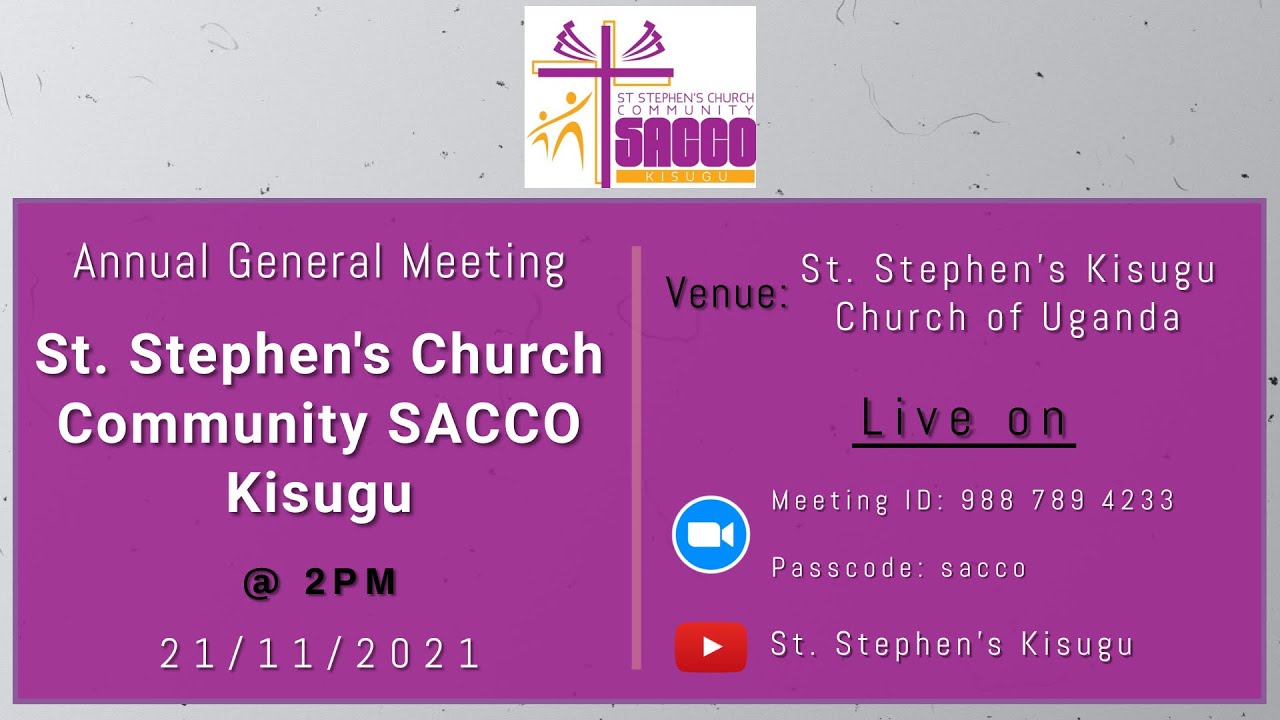 ST STEPHEN'S CHURCH COMMUNITY SACCO KISUGU

Annual General Meeting

St. Stephen's Church Community SACCO Kisugu

@ 2PM

21/11/2021

Venue: St. Stephen's Kisugu Church of Uganda

Live on

Meeting ID: 988 789 4233

Passcode: sacco

St. Stephen's Kisugu